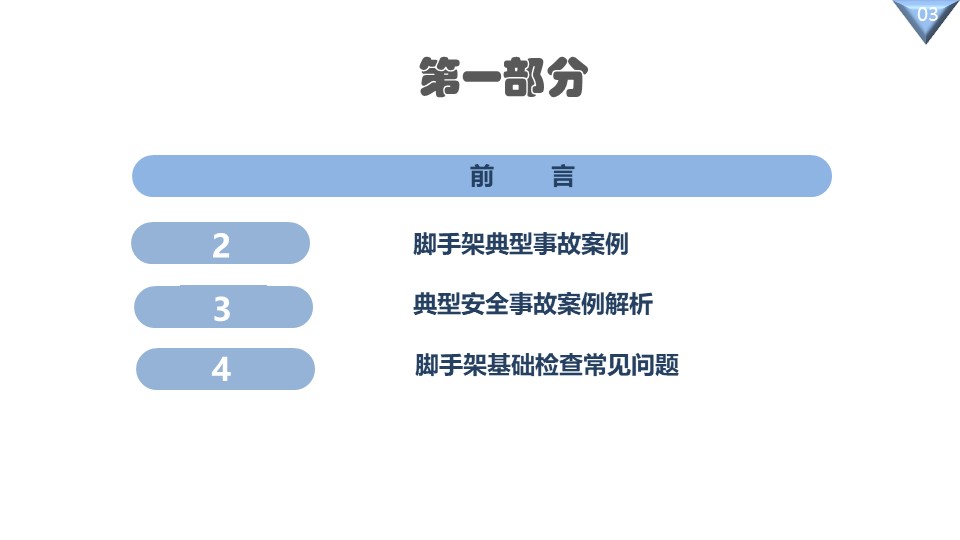 03

第一部分

前　言

2
脚手架典型事故案例

3
典型安全事故案例解析

4
脚手架基础检查常见问题